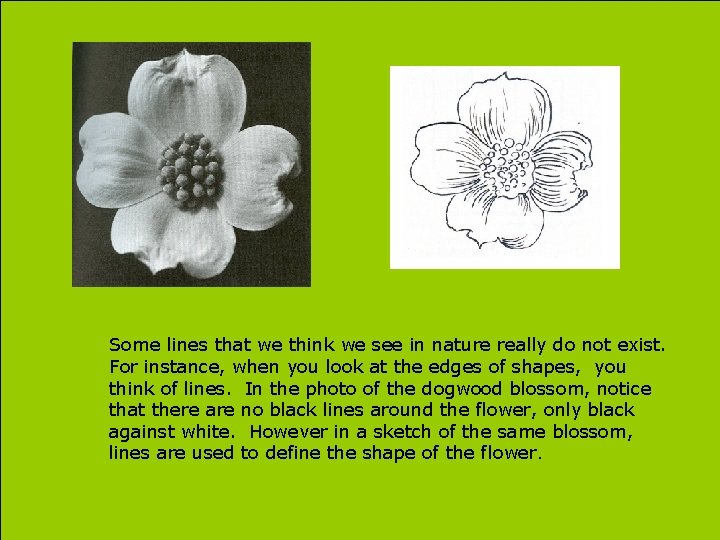 Some lines that we think we see in nature really do not exist. For instance, when you look at the edges of shapes, you think of lines. In the photo of the dogwood blossom, notice that there are no black lines around the flower, only black against white. However in a sketch of the same blossom, lines are used to define the shape of the flower.